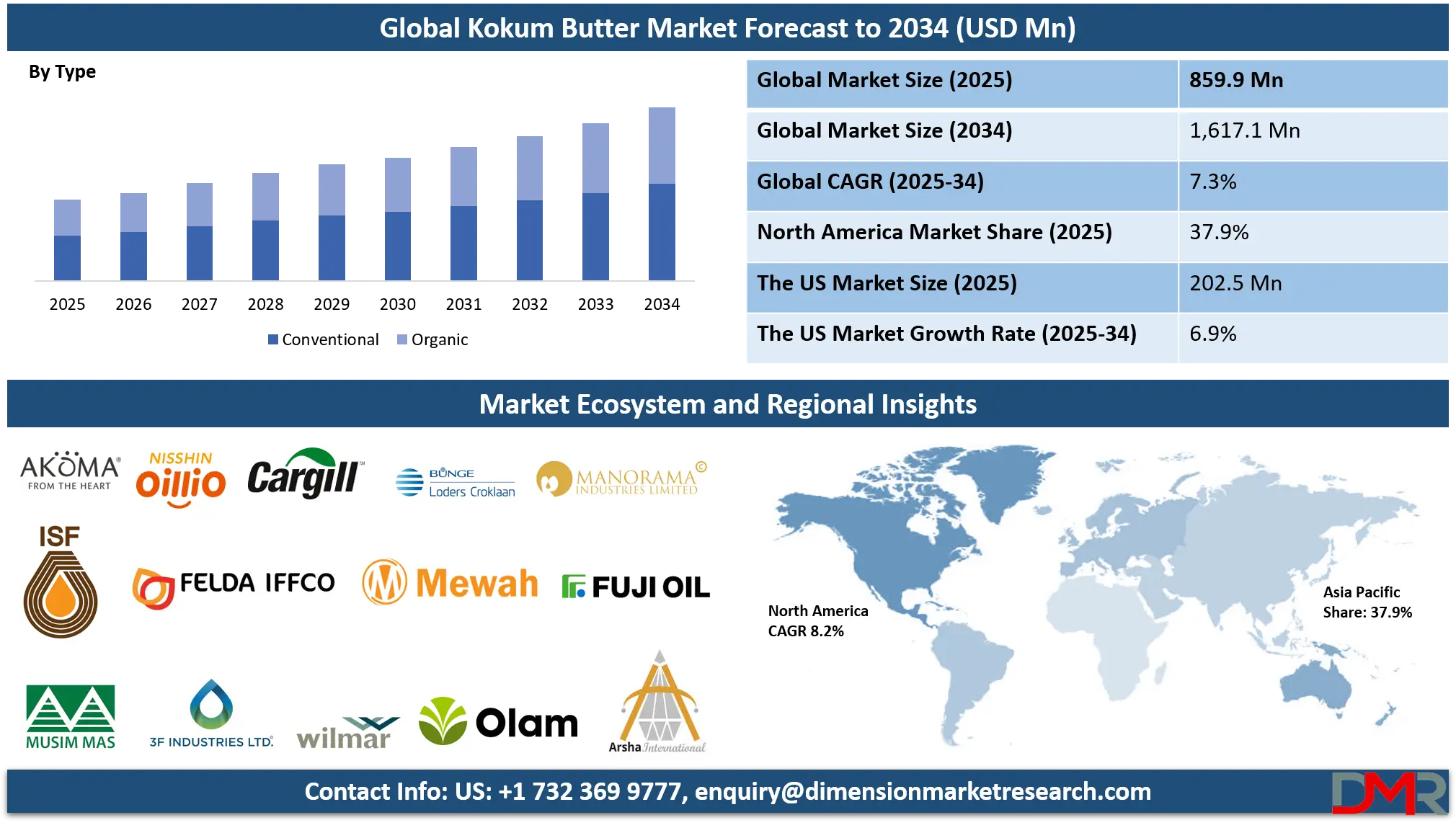 Global Kokum Butter Market Forecast to 2034 (USD Mn)

By Type

2025 2026 2027 2028 2029 2030 2031 2032 2033 2034

Conventional Organic

| Global Market Size (2025) | 859.9 Mn |
|---|---|
| Global Market Size (2034) | 1,617.1 Mn |
| Global CAGR (2025-34) | 7.3% |
| North America Market Share (2025) | 37.9% |
| The US Market Size (2025) | 202.5 Mn |
| The US Market Growth Rate (2025-34) | 6.9% |

Market Ecosystem and Regional Insights

AKOMA FROM THE HEART
NISSHIN OilliO
Cargill
BUNGE Loders Croklaan
MANORAMA INDUSTRIES LIMITED
ISF
FELDA IFFCO
Mewah
FUJI OIL
MUSIM MAS
3F INDUSTRIES LTD.
wilmar
Olam
Arsha International

North America CAGR 8.2%

Asia Pacific Share: 37.9%

Contact Info: US: +1 732 369 9777, enquiry@dimensionmarketresearch.com

DMR